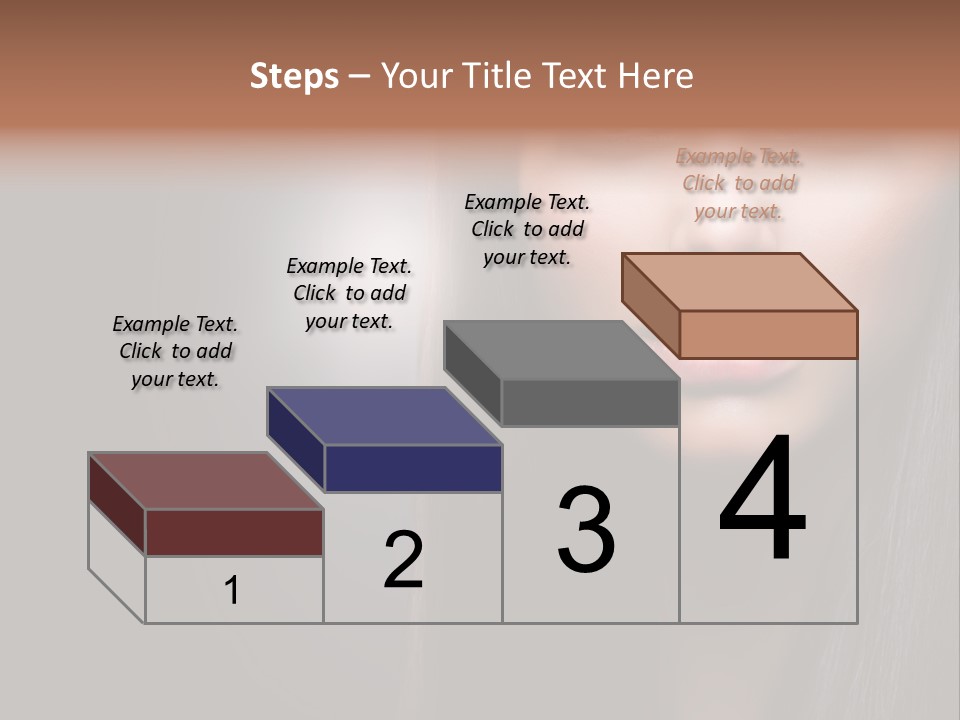 Steps – Your Title Text Here

Example Text. Click to add your text.

Example Text. Click to add your text.

Example Text. Click to add your text.

Example Text. Click to add your text.

1

2

3

4